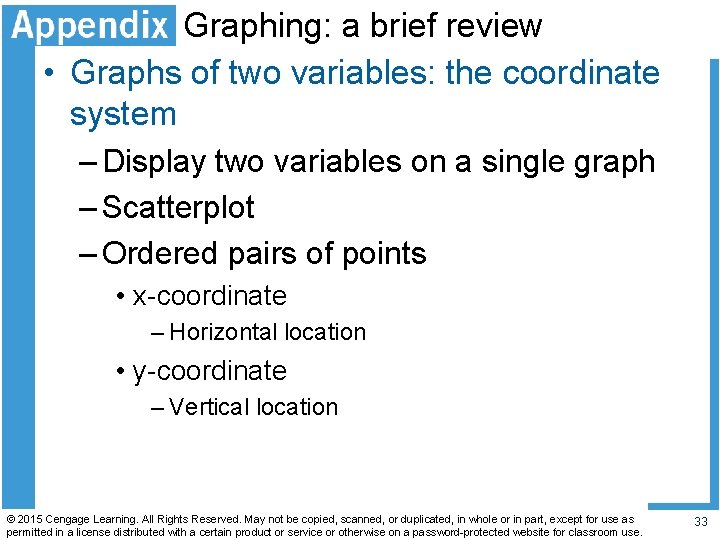 Appendix Graphing: a brief review

• Graphs of two variables: the coordinate system

– Display two variables on a single graph

– Scatterplot

– Ordered pairs of points

• x-coordinate

– Horizontal location

• y-coordinate

– Vertical location

© 2015 Cengage Learning. All Rights Reserved. May not be copied, scanned, or duplicated, in whole or in part, except for use as permitted in a license distributed with a certain product or service or otherwise on a password-protected website for classroom use.

33